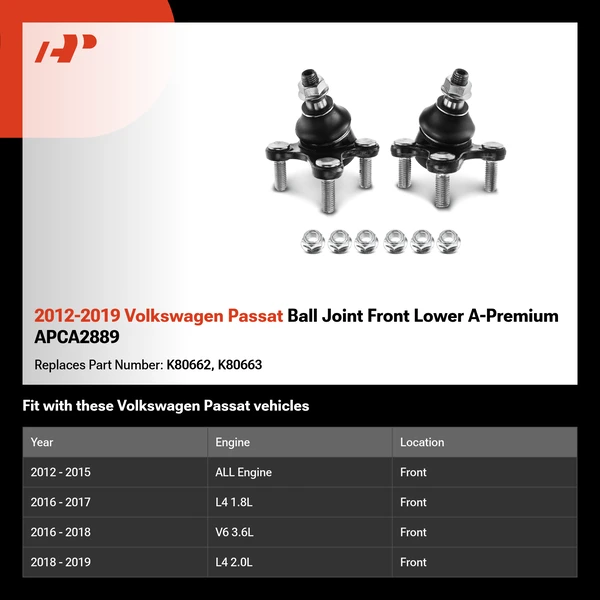 2012-2019 Volkswagen Passat Ball Joint Front Lower A-Premium APCA2889

Replaces Part Number: K80662, K80663

Fit with these Volkswagen Passat vehicles

| Year | Engine | Location |
|---|---|---|
| 2012 - 2015 | ALL Engine | Front |
| 2016 - 2017 | L4 1.8L | Front |
| 2016 - 2018 | V6 3.6L | Front |
| 2018 - 2019 | L4 2.0L | Front |